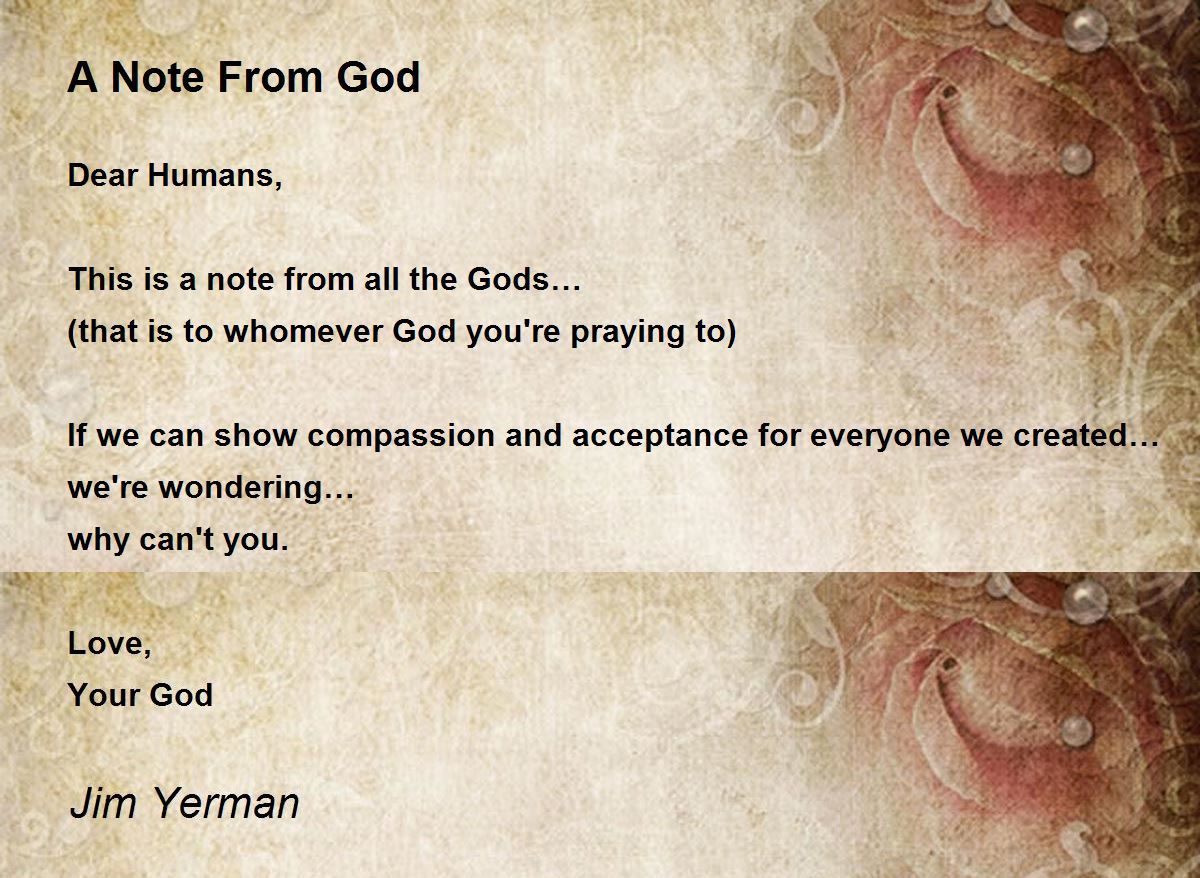 A Note From God

Dear Humans,

This is a note from all the Gods…
(that is to whomever God you're praying to)

If we can show compassion and acceptance for everyone we created…
we're wondering…
why can't you.

Love,
Your God

Jim Yerman